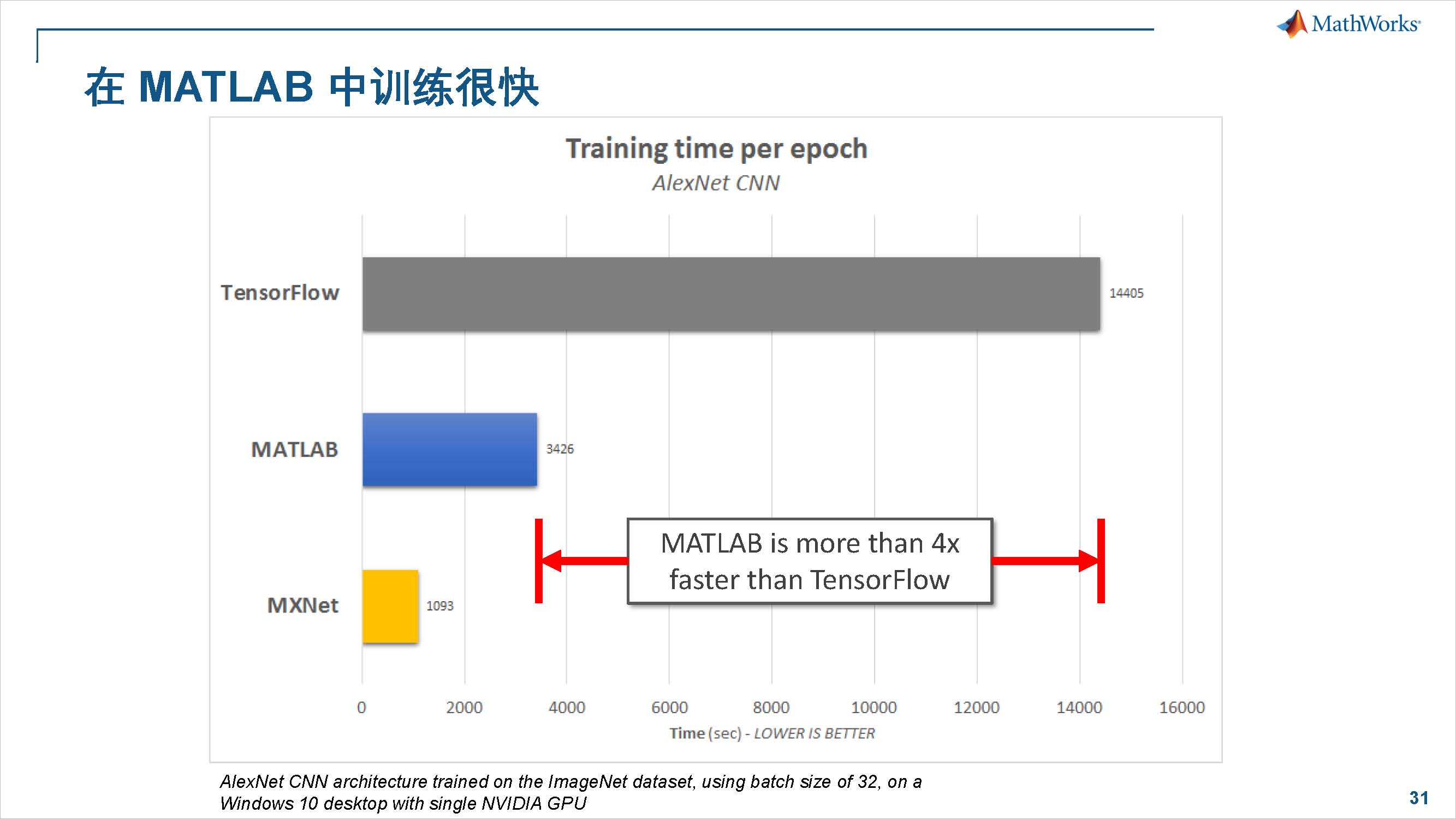 MathWorks

在 MATLAB 中训练很快

Training time per epoch
AlexNet CNN

TensorFlow
14405

MATLAB
3426

MXNet
1093

MATLAB is more than 4x faster than TensorFlow

0
2000
4000
6000
8000
10000
12000
14000
16000

Time (sec) - LOWER IS BETTER

AlexNet CNN architecture trained on the ImageNet dataset, using batch size of 32, on a Windows 10 desktop with single NVIDIA GPU

31